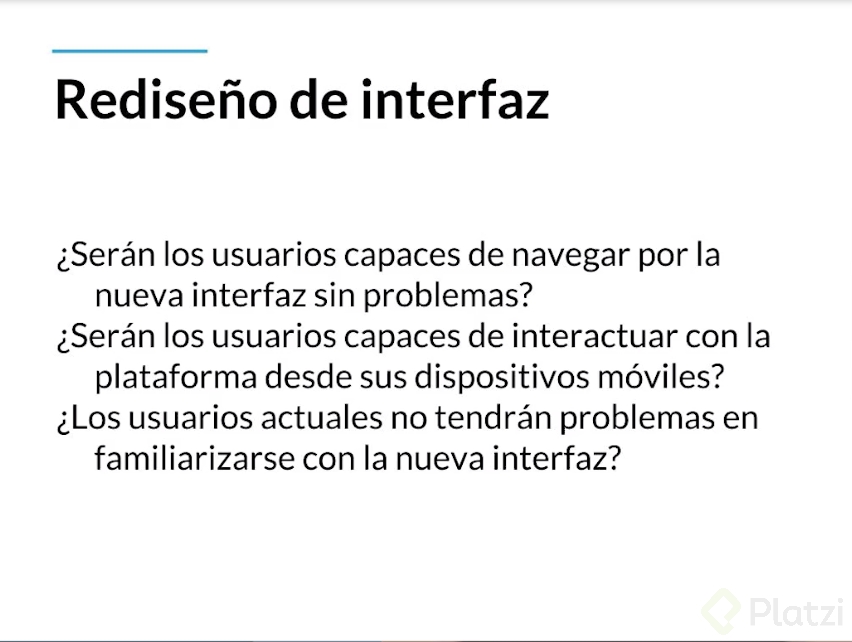 Rediseño de interfaz

¿Serán los usuarios capaces de navegar por la nueva interfaz sin problemas?
¿Serán los usuarios capaces de interactuar con la plataforma desde sus dispositivos móviles?
¿Los usuarios actuales no tendrán problemas en familiarizarse con la nueva interfaz?

Platzi